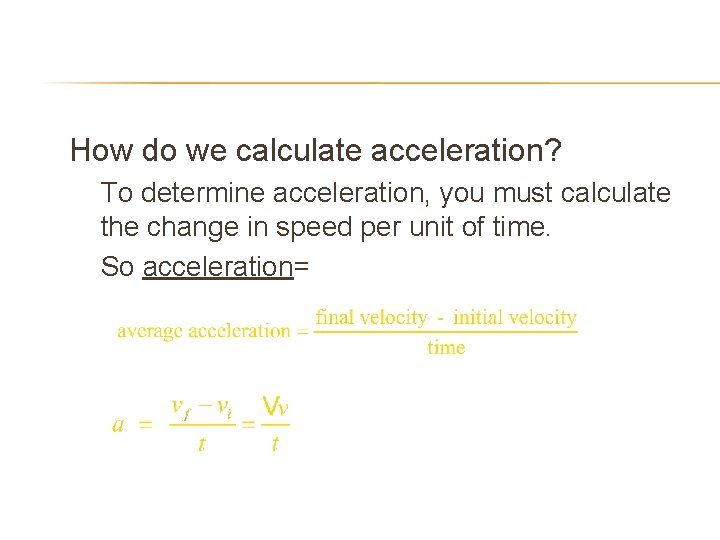 How do we calculate acceleration?

To determine acceleration, you must calculate the change in speed per unit of time.

So acceleration=

$\text{average acceleration} = \frac{\text{final velocity - initial velocity}}{\text{time}}$

$a = \frac{v_f - v_i}{t} = \frac{Vv}{t}$